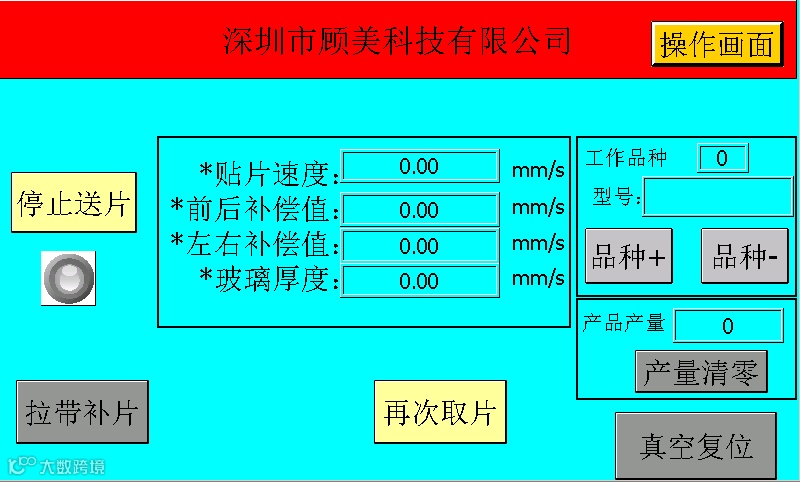 深圳市顾美科技有限公司

操作画面

停止送片

*贴片速度: 0.00 mm/s
*前后补偿值: 0.00 mm/s
*左右补偿值: 0.00 mm/s
*玻璃厚度: 0.00 mm/s

工作品种 0
型号:

品种+
品种-

产品产量 0
产量清零

拉带补片

再次取片

真空复位

大数跨境